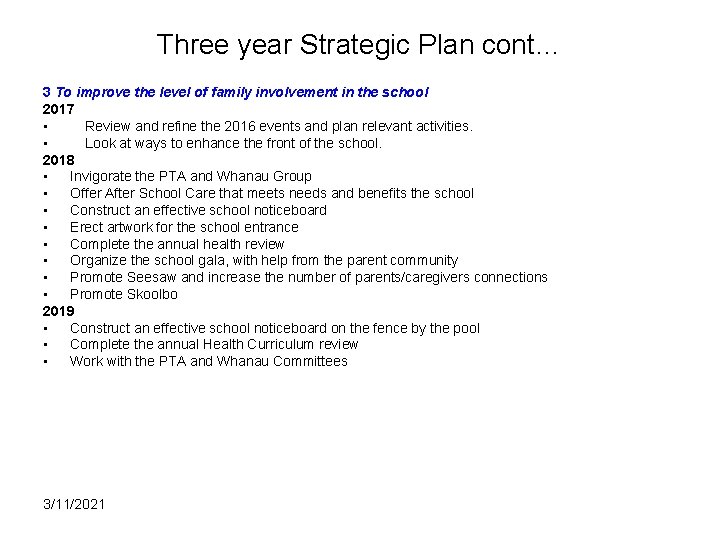 Three year Strategic Plan cont…

3 To improve the level of family involvement in the school
2017
▪ Review and refine the 2016 events and plan relevant activities.
▪ Look at ways to enhance the front of the school.
2018
▪ Invigorate the PTA and Whanau Group
▪ Offer After School Care that meets needs and benefits the school
▪ Construct an effective school noticeboard
▪ Erect artwork for the school entrance
▪ Complete the annual health review
▪ Organize the school gala, with help from the parent community
▪ Promote Seesaw and increase the number of parents/caregivers connections
▪ Promote Skoolbo
2019
▪ Construct an effective school noticeboard on the fence by the pool
▪ Complete the annual Health Curriculum review
▪ Work with the PTA and Whanau Committees

3/11/2021